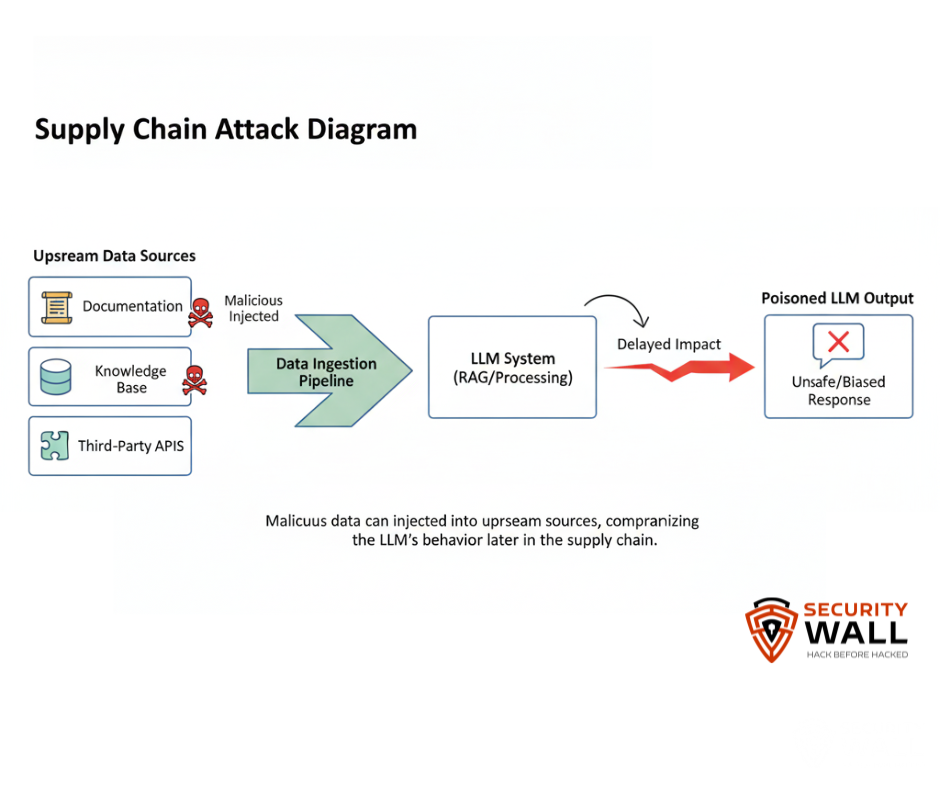 Supply Chain Attack Diagram

Upsream Data Sources

Documentation

Knowledge Base

Third-Party APIS

Malicious Injected

Data Ingestion Pipeline

LLM System (RAG/Processing)

Delayed Impact

Poisoned LLM Output

Unsafe/Biased Response

Malicuus data can injected into uprseam sources, compranizing the LLM's behavior later in the supply chain.

SECURITY WALL
HACK BEFORE HACKED